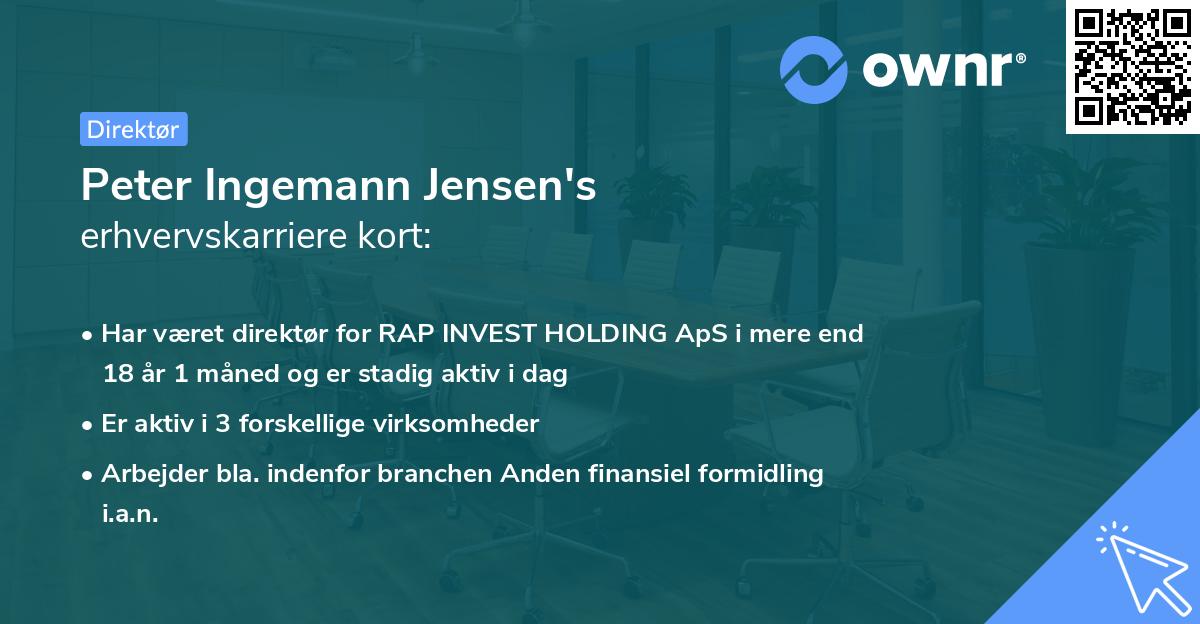 ownr®

Direktør

Peter Ingemann Jensen's
erhvervskarriere kort:

• Har været direktør for RAP INVEST HOLDING ApS i mere end 18 år 1 måned og er stadig aktiv i dag

• Er aktiv i 3 forskellige virksomheder

• Arbejder bla. indenfor branchen Anden finansiel formidling i.a.n.